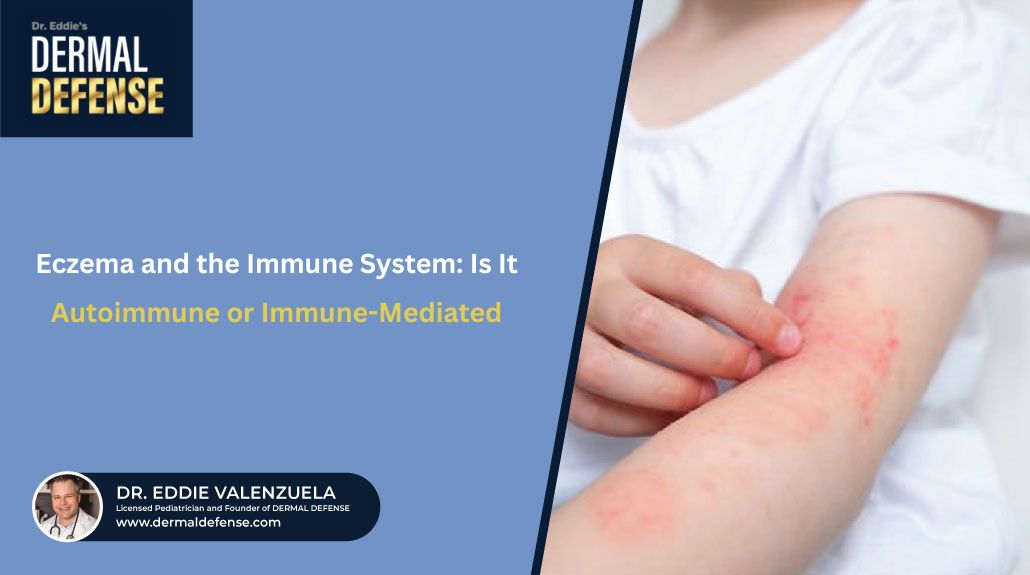 Dr. Eddie's
DERMAL
DEFENSE

Eczema and the Immune System: Is It
Autoimmune or Immune-Mediated

DR. EDDIE VALENZUELA
Licensed Pediatrician and Founder of DERMAL DEFENSE
www.dermaldefense.com